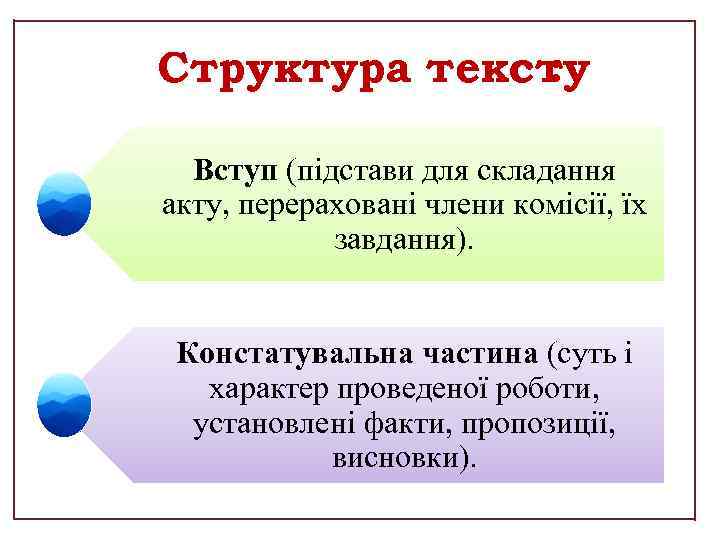 Структура тексту

Вступ (підстави для складання акту, перераховані члени комісії, їх завдання).

Констатувальна частина (суть і характер проведеної роботи, установлені факти, пропозиції, висновки).